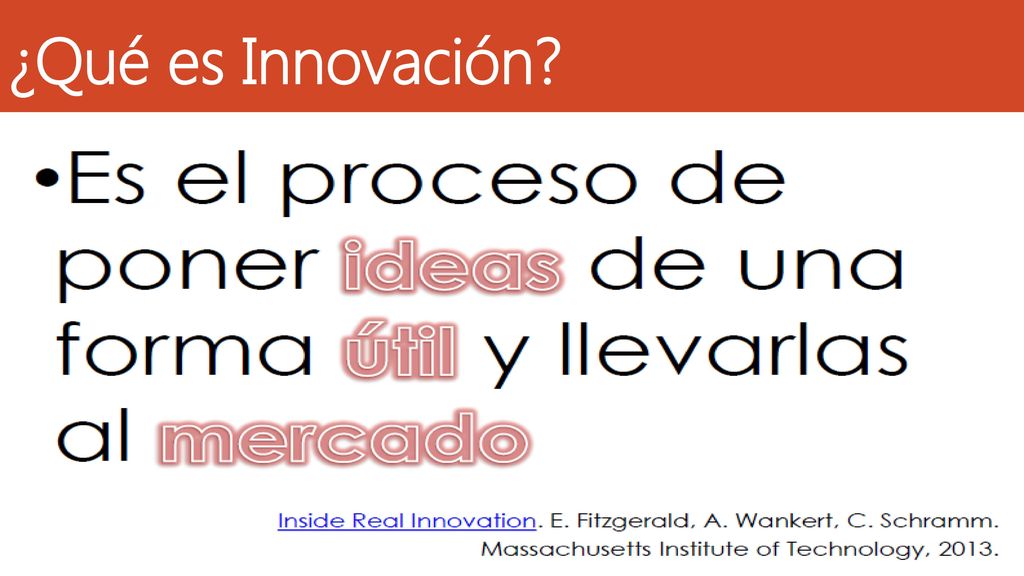 ¿Qué es Innovación?

•Es el proceso de poner ideas de una forma útil y llevarlas al mercado

Inside Real Innovation. E. Fitzgerald, A. Wankert, C. Schramm. Massachusetts Institute of Technology, 2013.